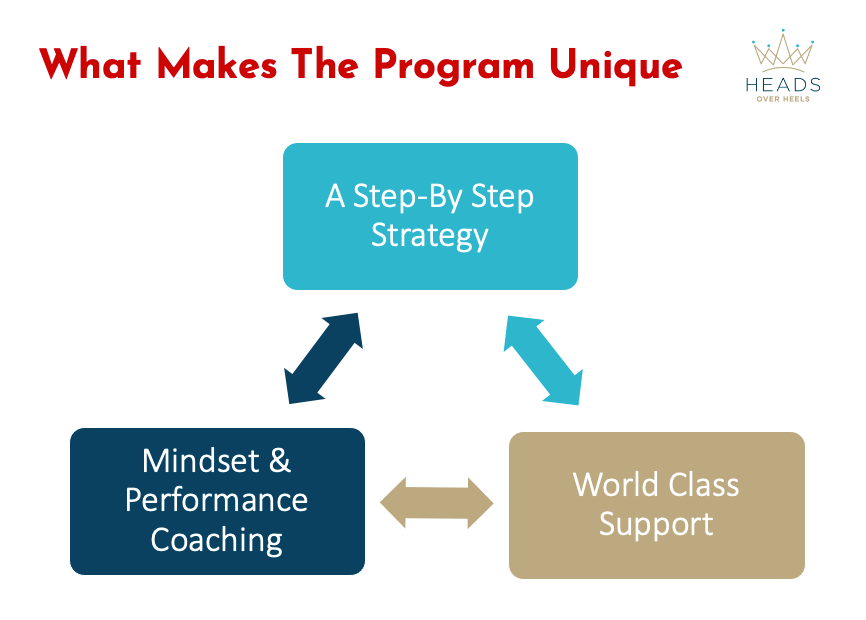 What Makes The Program Unique

HEADS
OVER HEELS

A Step-By Step Strategy

Mindset & Performance Coaching

World Class Support